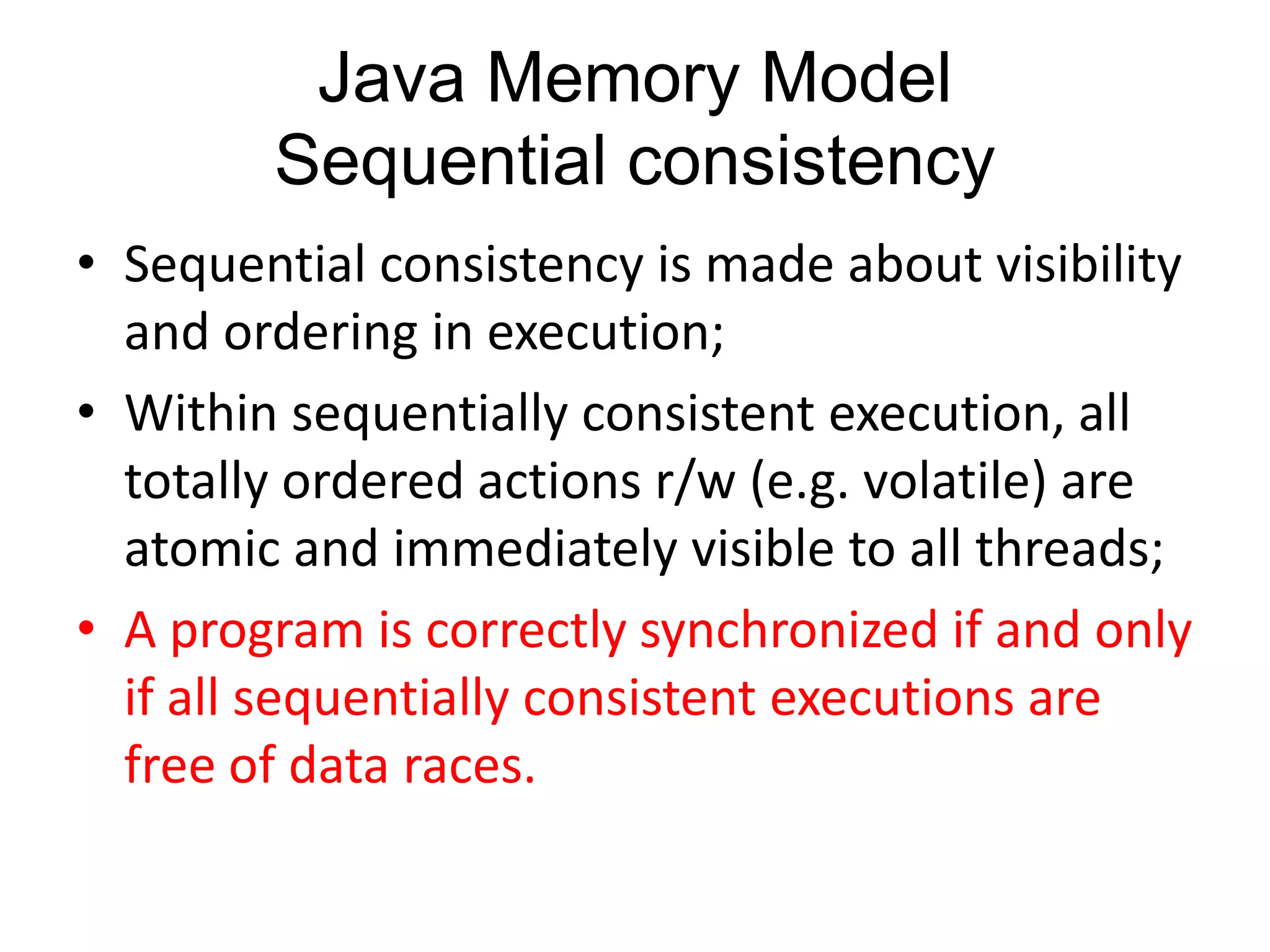 Java Memory Model
Sequential consistency

• Sequential consistency is made about visibility and ordering in execution;
• Within sequentially consistent execution, all totally ordered actions r/w (e.g. volatile) are atomic and immediately visible to all threads;
• A program is correctly synchronized if and only if all sequentially consistent executions are free of data races.